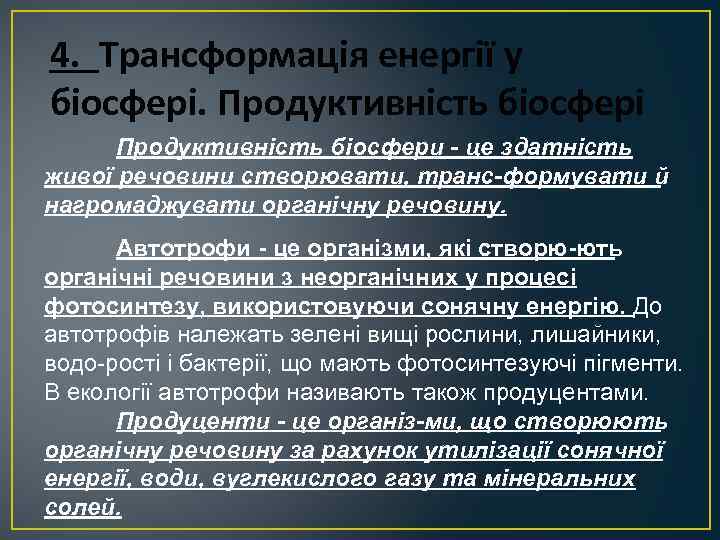 4. Трансформація енергії у біосфері. Продуктивність біосфері

Продуктивність біосфери - це здатність живої речовини створювати, транс-формувати й нагромаджувати органічну речовину.

Автотрофи - це організми, які створю-ють органічні речовини з неорганічних у процесі фотосинтезу, використовуючи сонячну енергію. До автотрофів належать зелені вищі рослини, лишайники, водо-рості і бактерії, що мають фотосинтезуючі пігменти. В екології автотрофи називають також продуцентами.

Продуценти - це організ-ми, що створюють органічну речовину за рахунок утилізації сонячної енергії, води, вуглекислого газу та мінеральних солей.